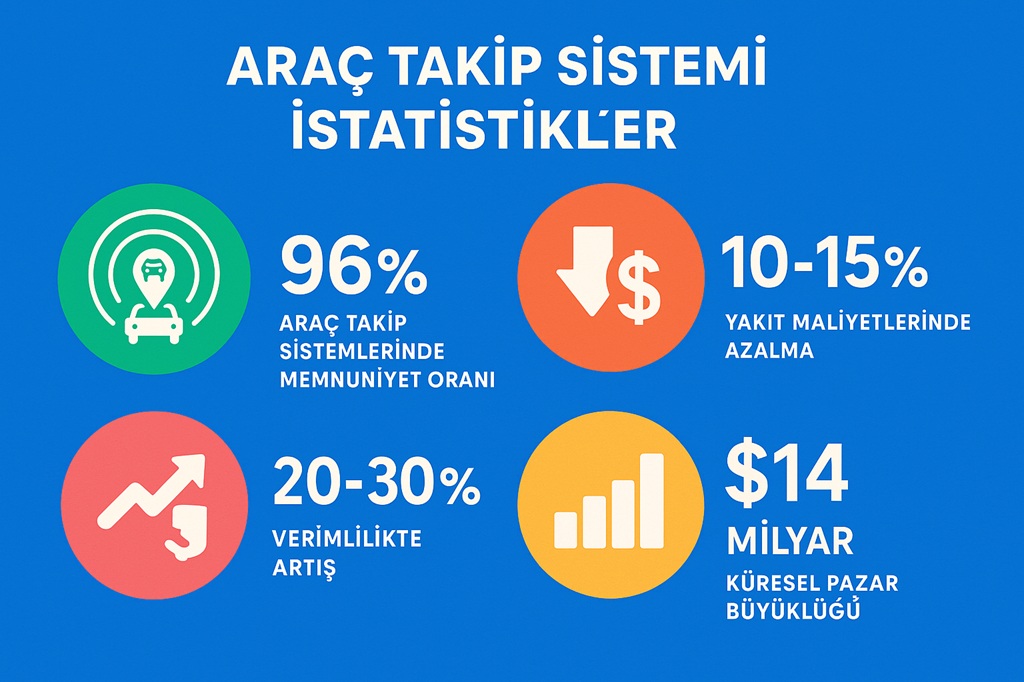 ARAÇ TAKİP SİSTEMİ İSTATİSTİKLER

96%
ARAÇ TAKİP SİSTEMLERİNDE MEMNUNİYET ORANI

10-15%
YAKIT MALİYETLERİNDE AZALMA

20-30%
VERİMLİLİKTE ARTIŞ

$14
MİLYAR
KÜRESEL PAZAR BÜYÜKLÜĞÜ